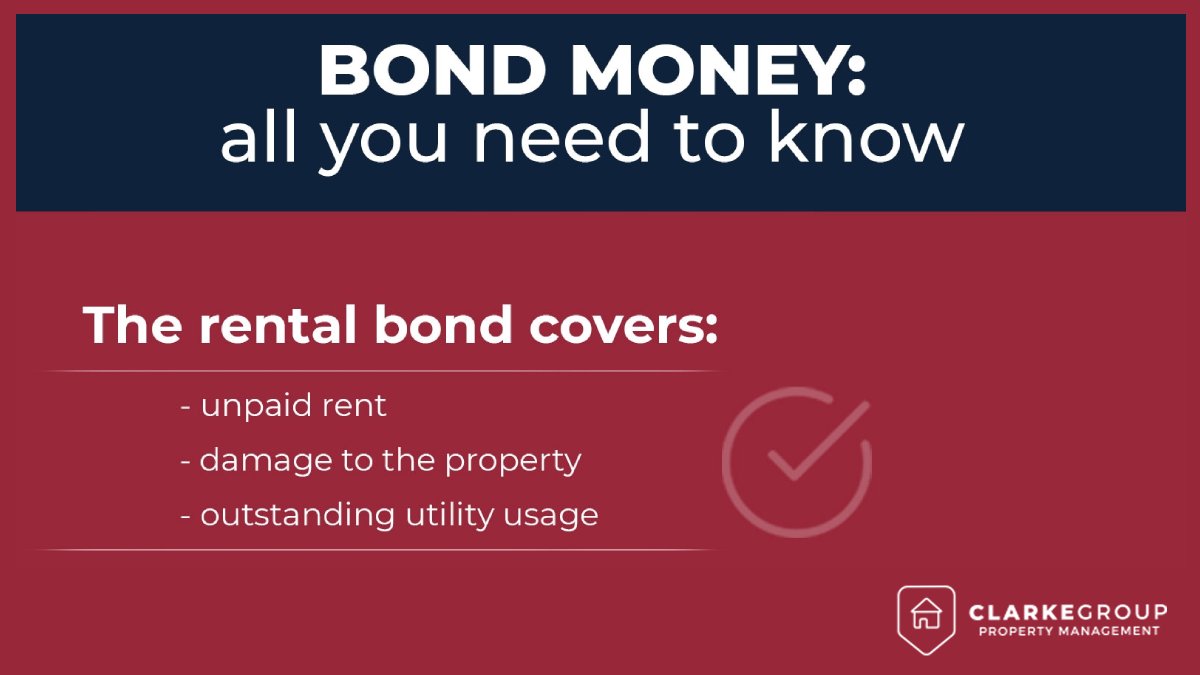 BOND MONEY:
all you need to know

The rental bond covers:

- unpaid rent
- damage to the property
- outstanding utility usage

CLARKEGROUP
PROPERTY MANAGEMENT